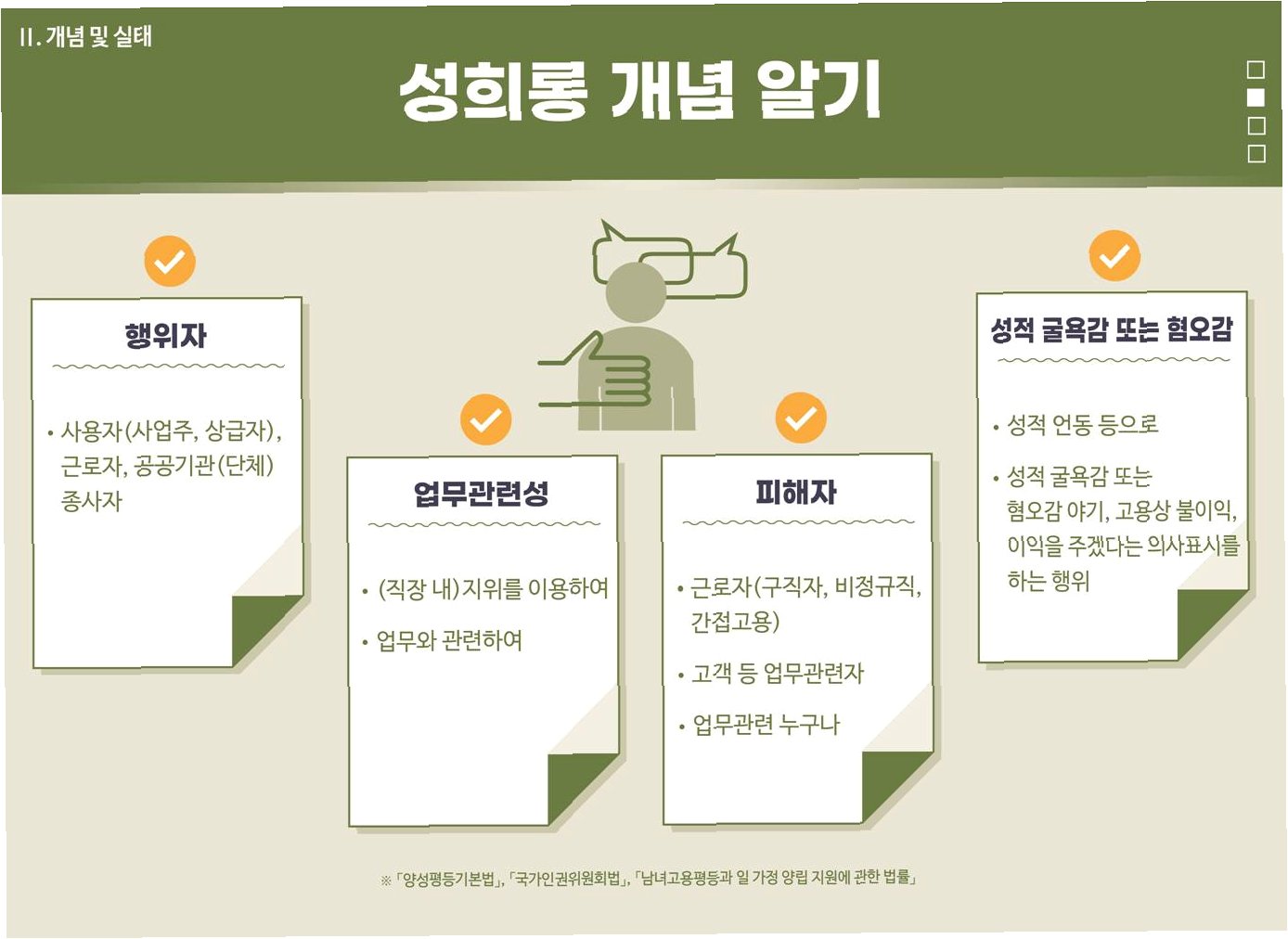 II. 개념 및 실태

성희롱 개념 알기

행위자

• 사용자(사업주, 상급자), 근로자, 공공기관(단체) 종사자

업무관련성

• (직장 내)지위를 이용하여

• 업무와 관련하여

피해자

• 근로자(구직자, 비정규직, 간접고용)

• 고객 등 업무관련자

• 업무관련 누구나

성적 굴욕감 또는 혐오감

• 성적 언동 등으로

• 성적 굴욕감 또는 혐오감 야기, 고용상 불이익, 이익을 주겠다는 의사표시를 하는 행위

※「양성평등기본법」,「국가인권위원회법」,「남녀고용평등과 일 가정 양립 지원에 관한 법률」